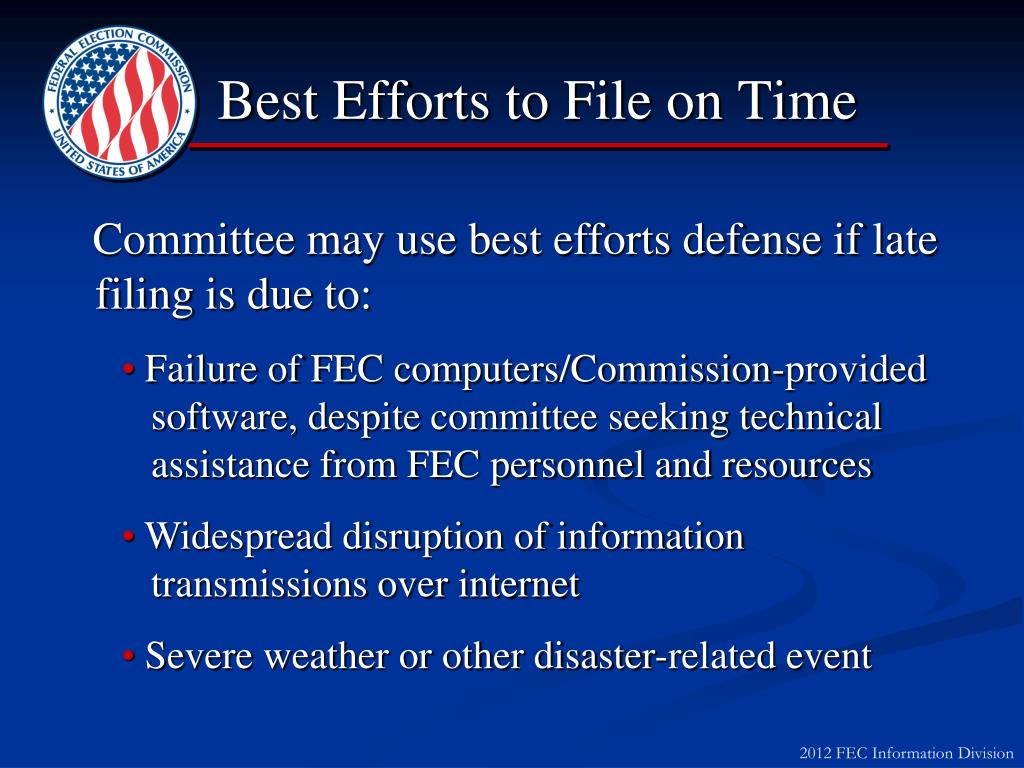 FEDERAL ELECTION COMMISSION
UNITED STATES OF AMERICA

Best Efforts to File on Time

Committee may use best efforts defense if late filing is due to:

• Failure of FEC computers/Commission-provided software, despite committee seeking technical assistance from FEC personnel and resources

• Widespread disruption of information transmissions over internet

• Severe weather or other disaster-related event

2012 FEC Information Division